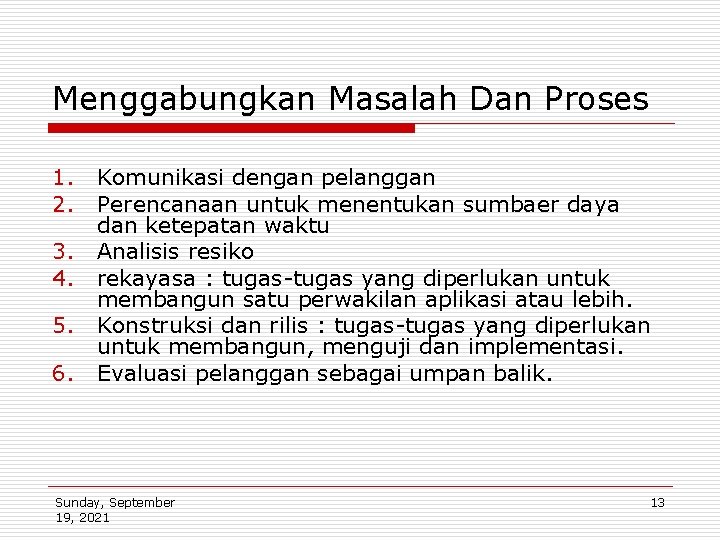 Menggabungkan Masalah Dan Proses

1. Komunikasi dengan pelanggan
2. Perencanaan untuk menentukan sumbaer daya dan ketepatan waktu
3. Analisis resiko
4. rekayasa : tugas-tugas yang diperlukan untuk membangun satu perwakilan aplikasi atau lebih.
5. Konstruksi dan rilis : tugas-tugas yang diperlukan untuk membangun, menguji dan implementasi.
6. Evaluasi pelanggan sebagai umpan balik.

Sunday, September 19, 2021

13